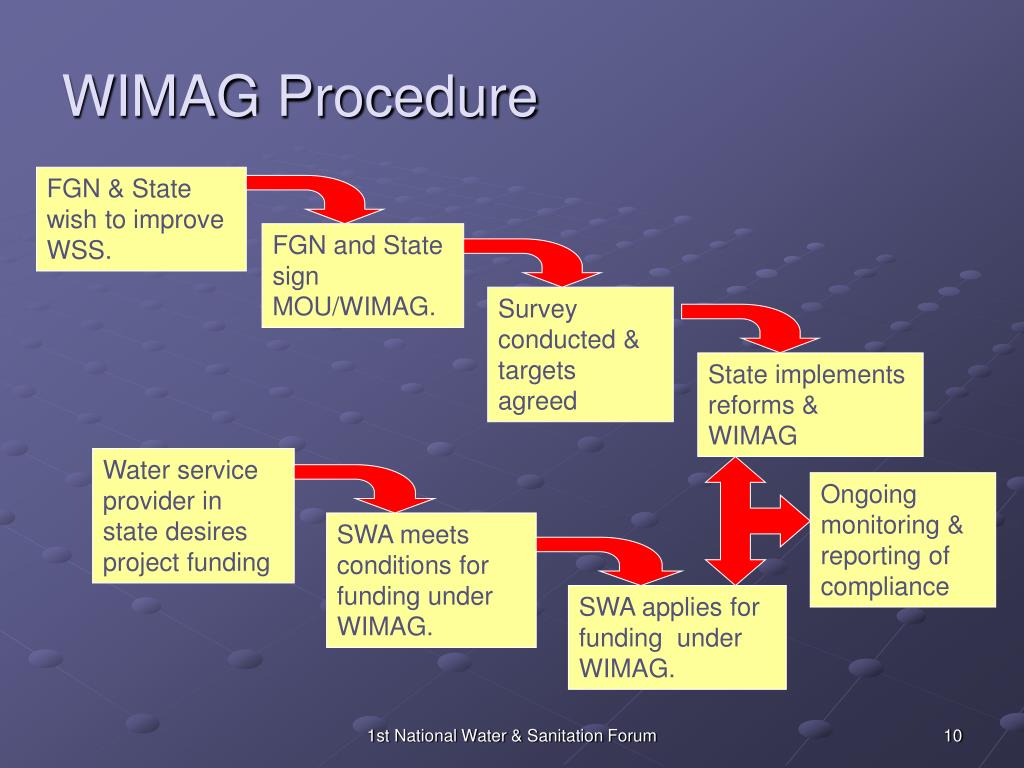 WIMAG Procedure

FGN & State wish to improve WSS.

FGN and State sign MOU/WIMAG.

Survey conducted & targets agreed

State implements reforms & WIMAG

Water service provider in state desires project funding

SWA meets conditions for funding under WIMAG.

SWA applies for funding under WIMAG.

Ongoing monitoring & reporting of compliance

1st National Water & Sanitation Forum

10